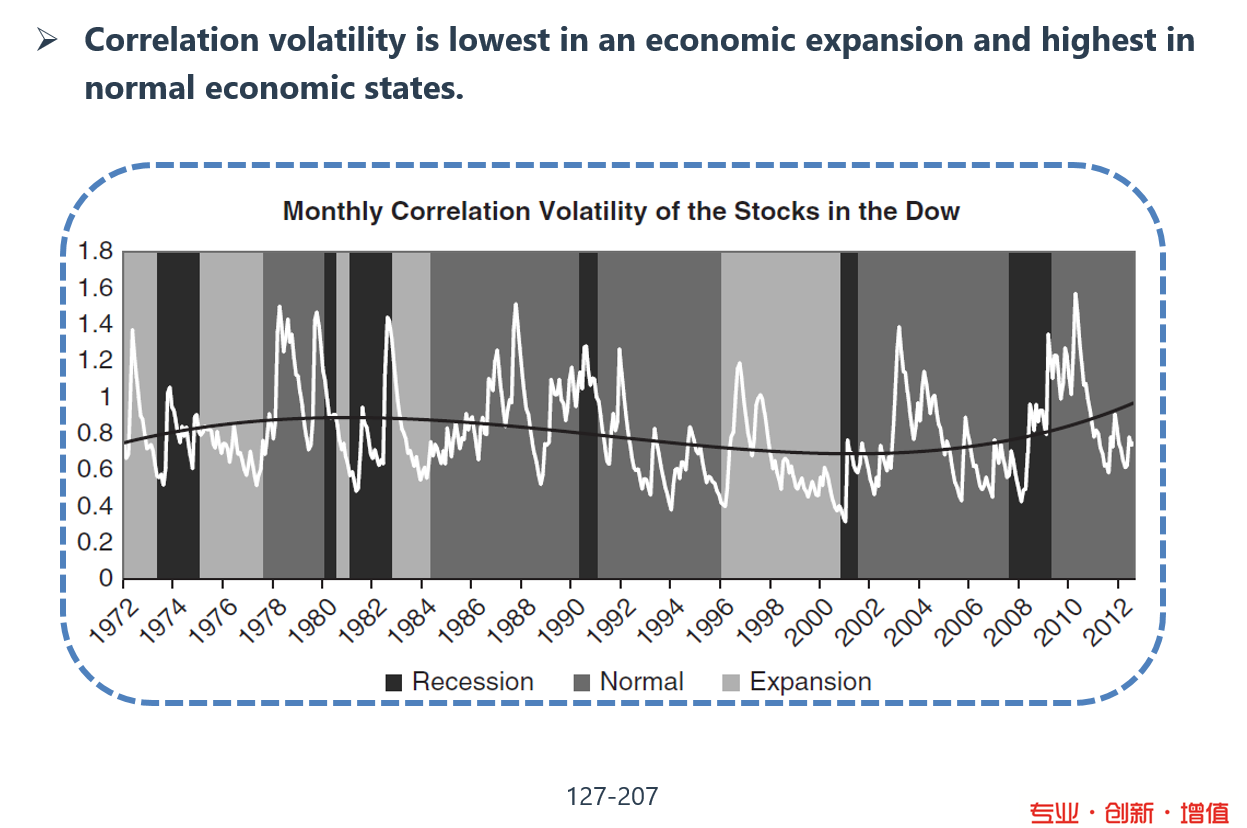 ➢ Correlation volatility is lowest in an economic expansion and highest in normal economic states.

Monthly Correlation Volatility of the Stocks in the Dow

1.8
1.6
1.4
1.2
1
0.8
0.6
0.4
0.2
0

1972 1974 1976 1978 1980 1982 1984 1986 1988 1990 1992 1994 1996 1998 2000 2002 2004 2006 2008 2010 2012

Recession Normal Expansion

127-207

专业 · 创新 · 增值